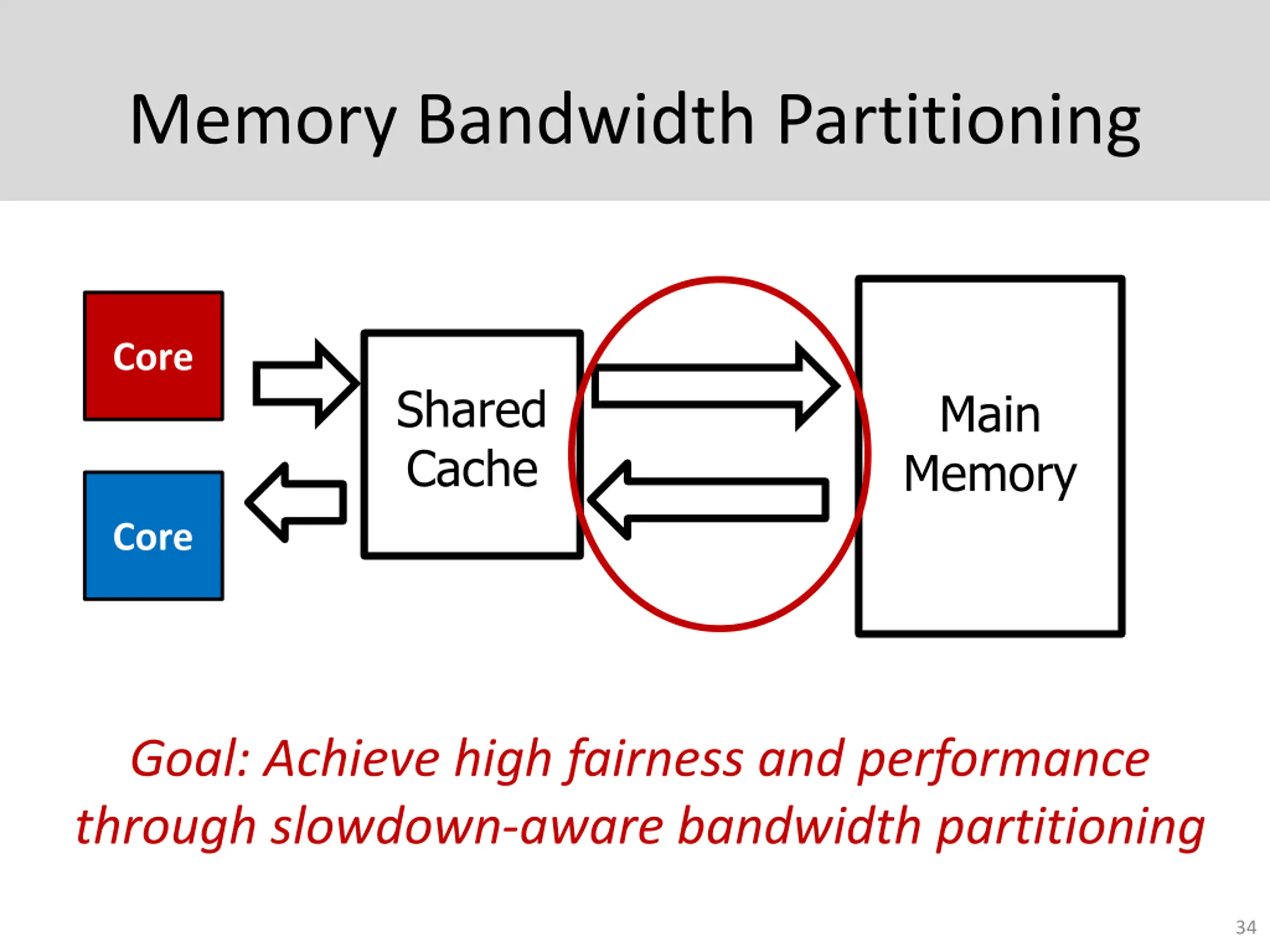 Memory Bandwidth Partitioning

Core

Core

Shared Cache

Main Memory

Goal: Achieve high fairness and performance through slowdown-aware bandwidth partitioning

34